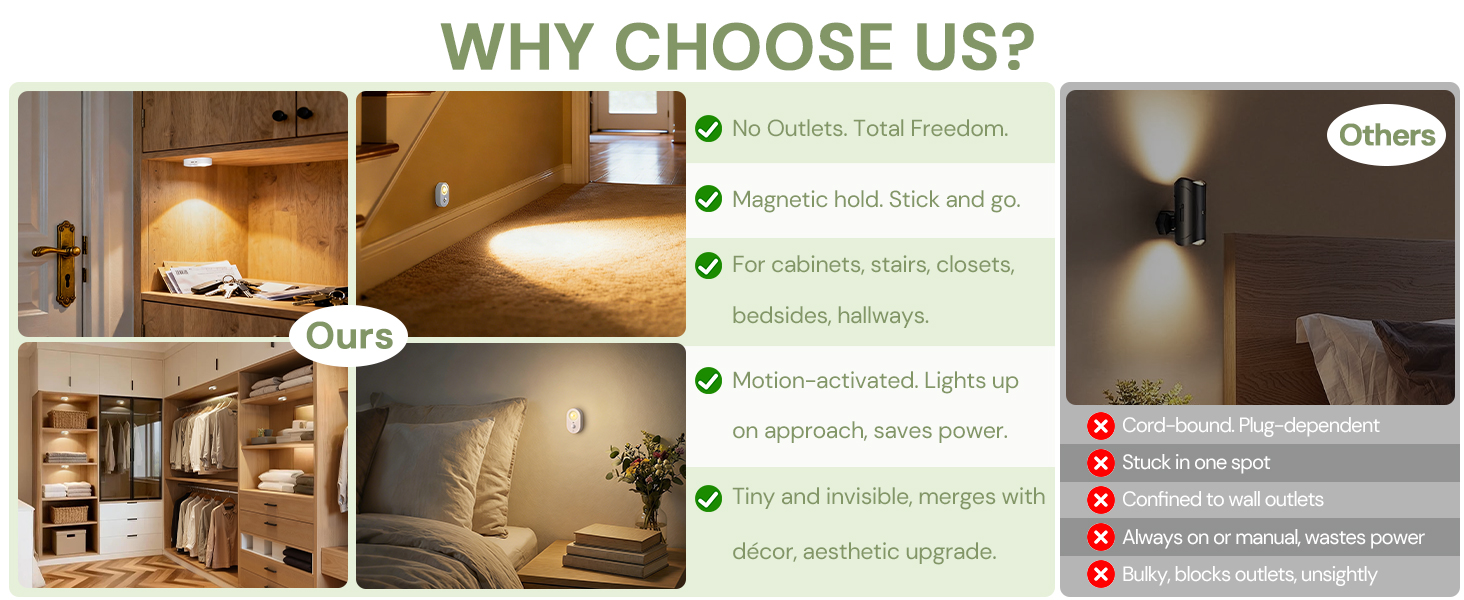 WHY CHOOSE US?

Ours

No Outlets. Total Freedom.

Magnetic hold. Stick and go.

For cabinets, stairs, closets, bedsides, hallways.

Motion-activated. Lights up on approach, saves power.

Tiny and invisible, merges with décor, aesthetic upgrade.

Others

Cord-bound. Plug-dependent

Stuck in one spot

Confined to wall outlets

Always on or manual, wastes power

Bulky, blocks outlets, unsightly